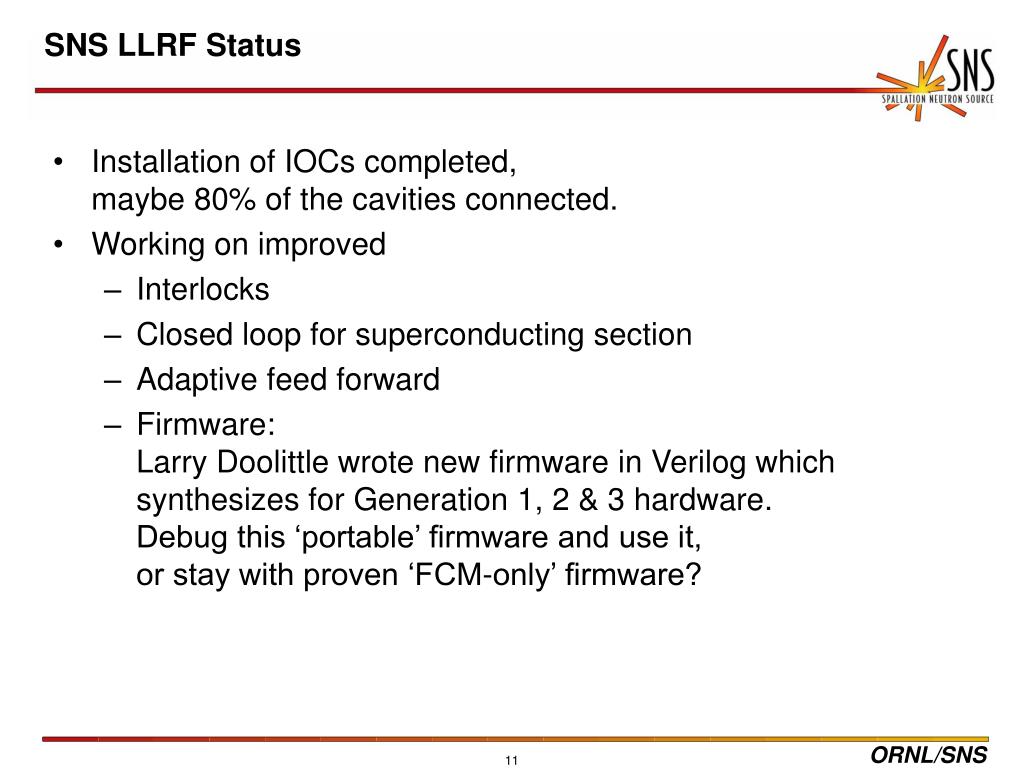 SNS LLRF Status

SNS
SPALLATION NEUTRON SOURCE

• Installation of IOCs completed,
maybe 80% of the cavities connected.
• Working on improved
– Interlocks
– Closed loop for superconducting section
– Adaptive feed forward
– Firmware:
Larry Doolittle wrote new firmware in Verilog which synthesizes for Generation 1, 2 & 3 hardware.
Debug this ‘portable’ firmware and use it,
or stay with proven ‘FCM-only’ firmware?

11

ORNL/SNS